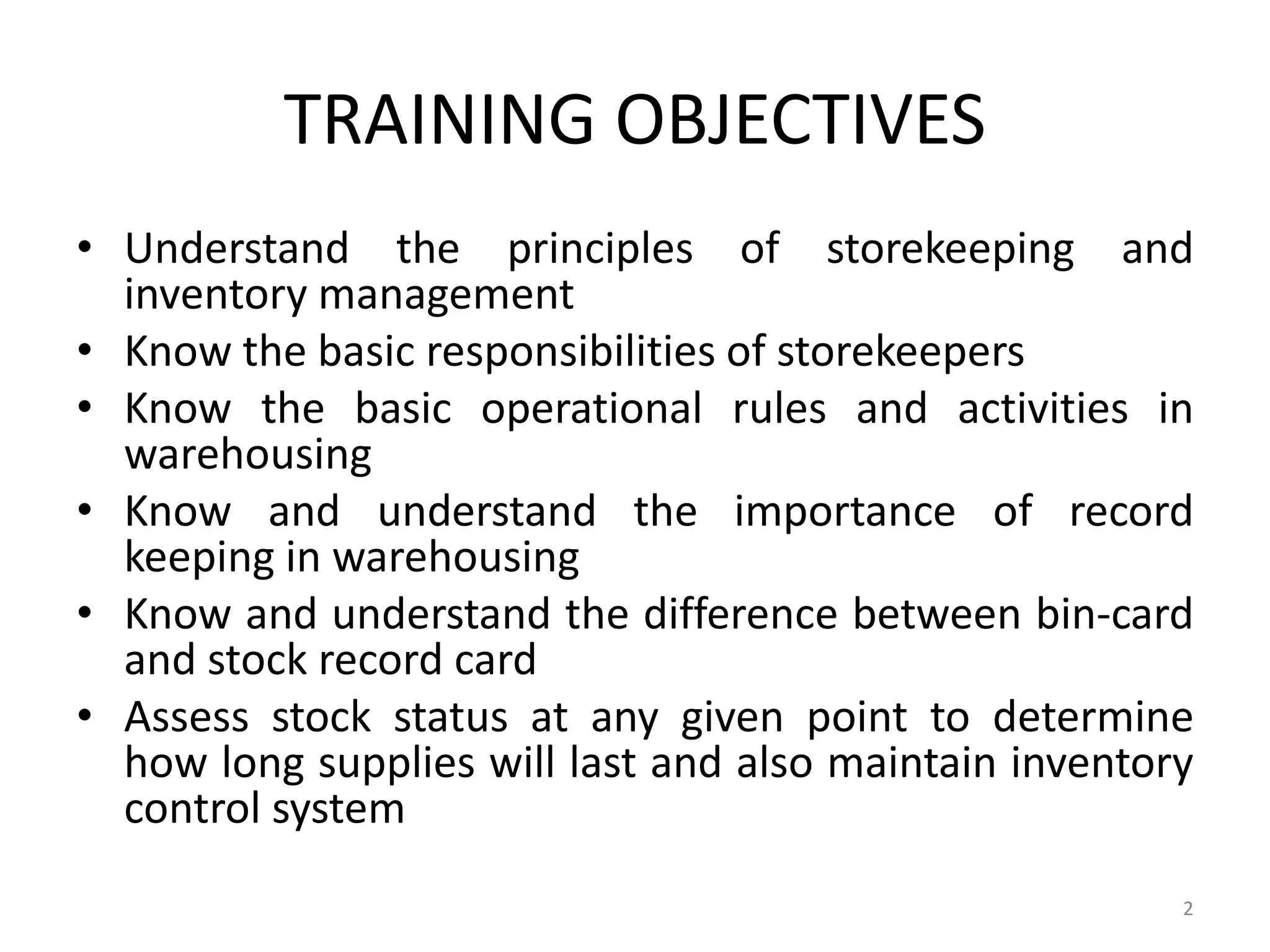 TRAINING OBJECTIVES

• Understand the principles of storekeeping and inventory management
• Know the basic responsibilities of storekeepers
• Know the basic operational rules and activities in warehousing
• Know and understand the importance of record keeping in warehousing
• Know and understand the difference between bin-card and stock record card
• Assess stock status at any given point to determine how long supplies will last and also maintain inventory control system

2